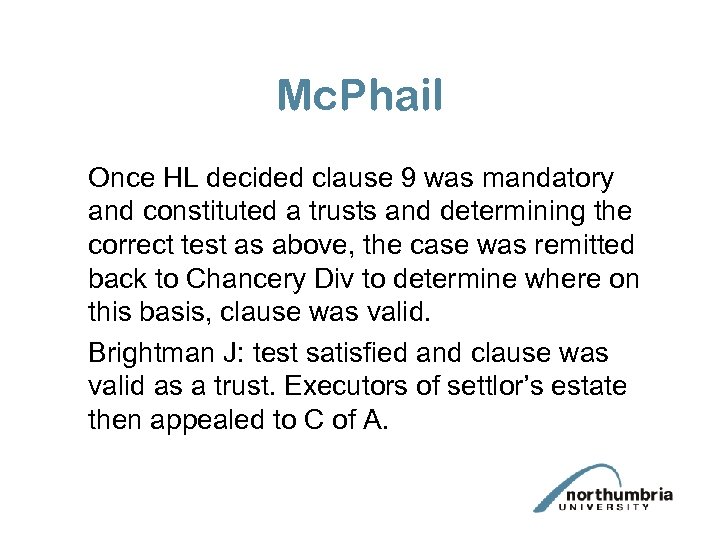 McPhail

Once HL decided clause 9 was mandatory and constituted a trusts and determining the correct test as above, the case was remitted back to Chancery Div to determine where on this basis, clause was valid.

Brightman J: test satisfied and clause was valid as a trust. Executors of settlor’s estate then appealed to C of A.

northumbria
UNIVERSITY